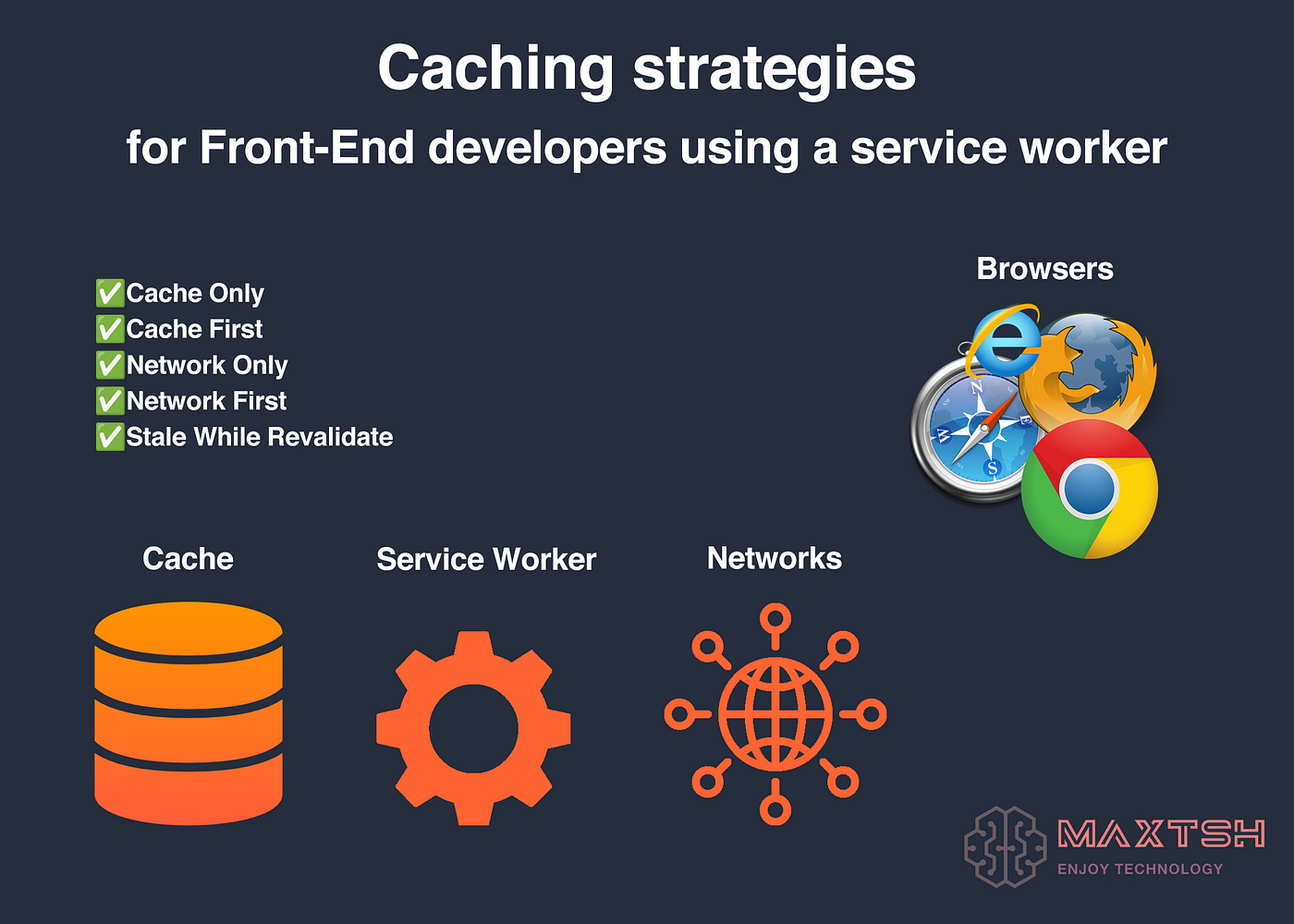 Caching strategies
for Front-End developers using a service worker

✅Cache Only
✅Cache First
✅Network Only
✅Network First
✅Stale While Revalidate

Browsers

Cache

Service Worker

Networks

MAXTSH
ENJOY TECHNOLOGY